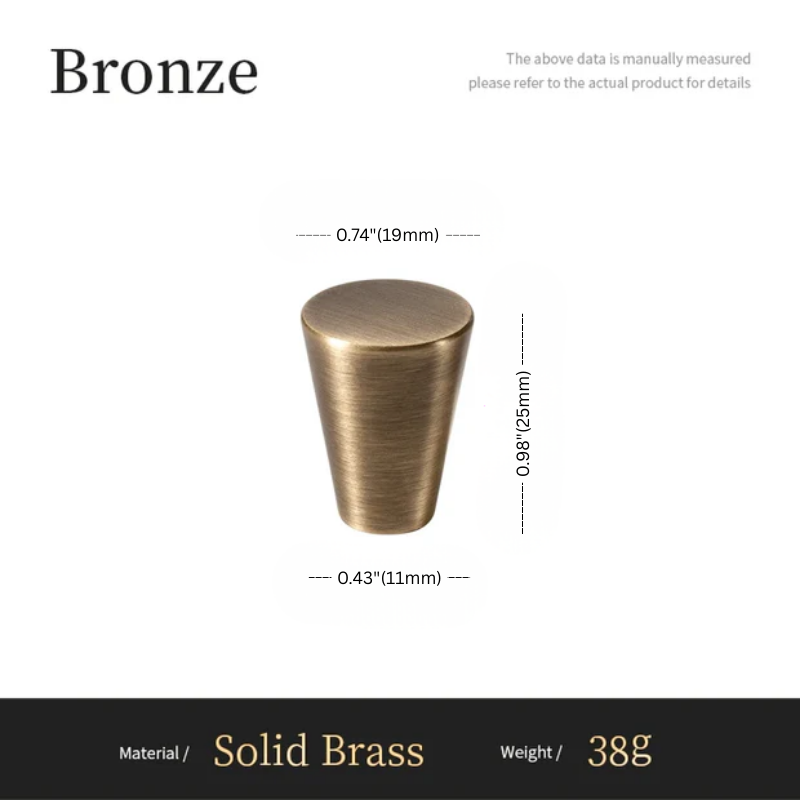 Bronze

The above data is manually measured
please refer to the actual product for details

0.74"(19mm)

0.98"(25mm)

0.43"(11mm)

Material / Solid Brass Weight / 38g